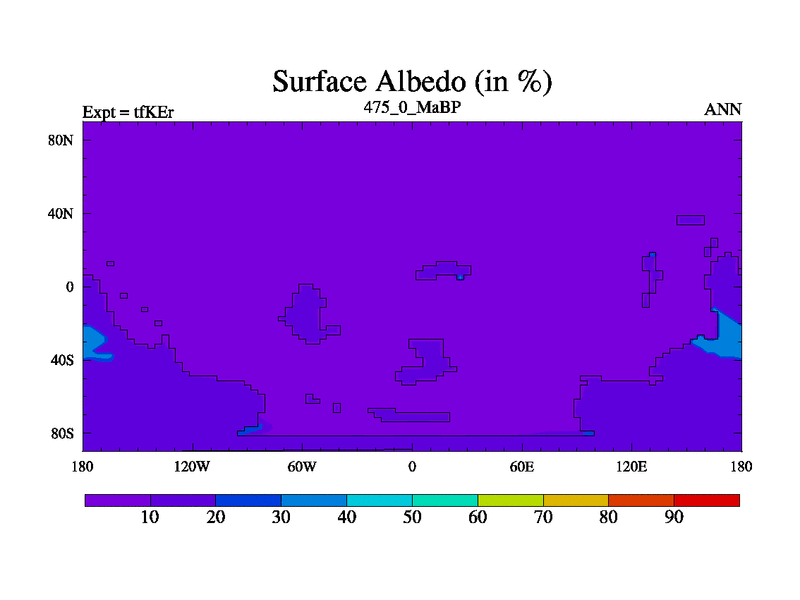 Surface Albedo (in %)

Expt = tfKEr

475_0_MaBP

ANN

80N
40N
0
40S
80S

180 120W 60W 0 60E 120E 180

10 20 30 40 50 60 70 80 90